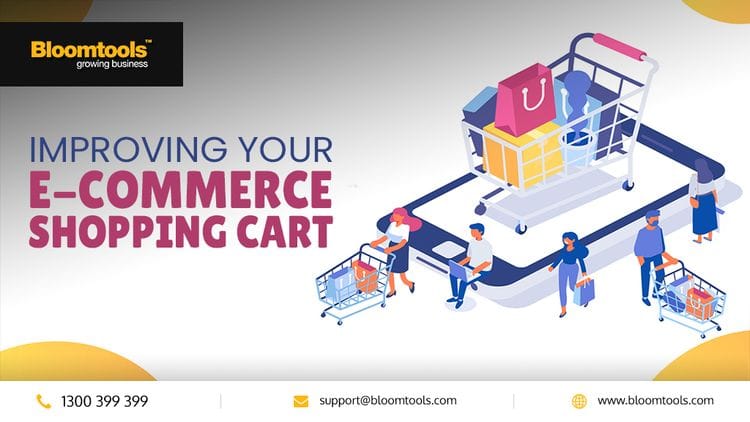 Bloomtools™
growing business

IMPROVING YOUR
E-COMMERCE
SHOPPING CART

1300 399 399

support@bloomtools.com

www.bloomtools.com